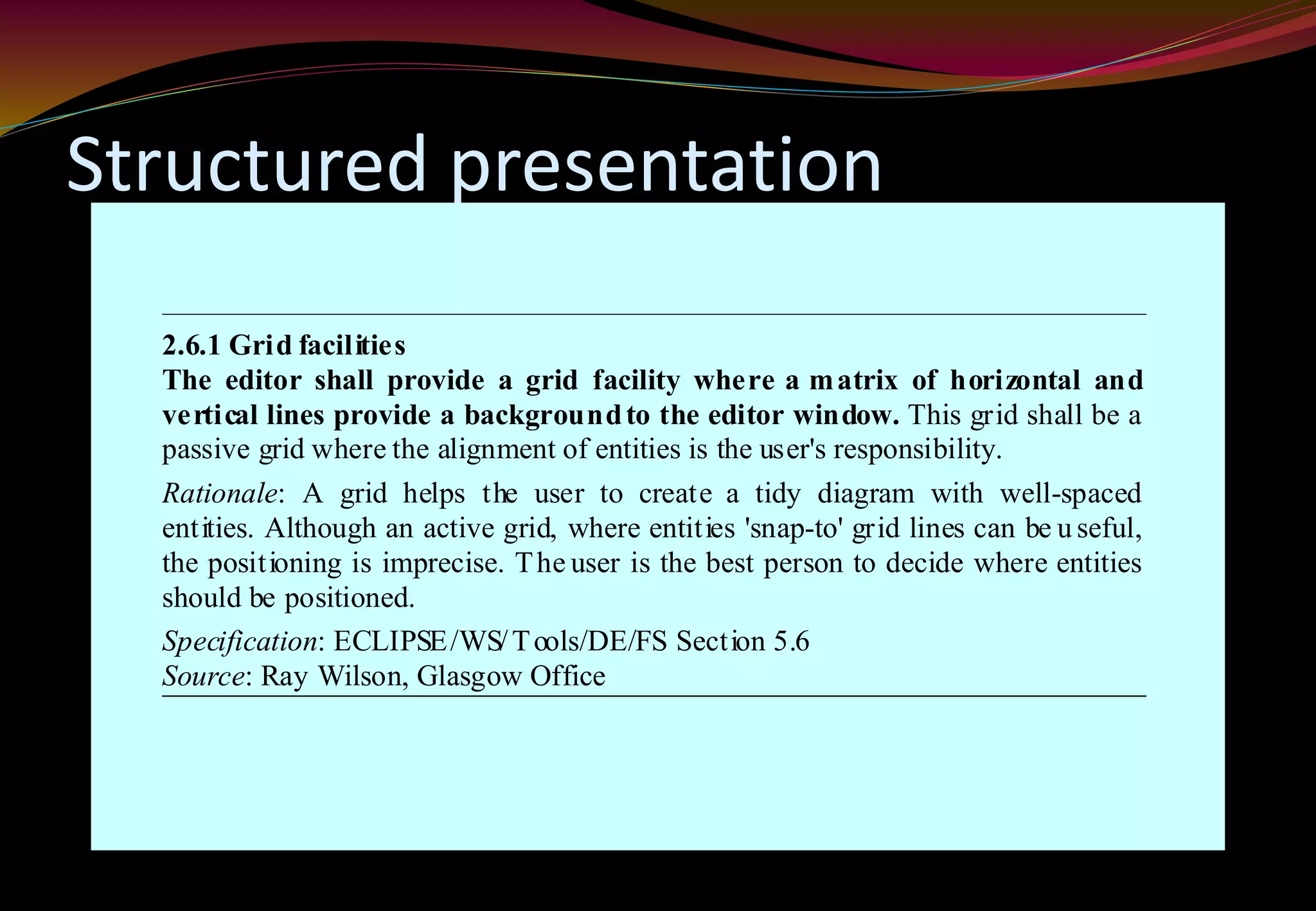 Structured presentation

2.6.1 Grid facilities
The editor shall provide a grid facility where a matrix of horizontal and vertical lines provide a background to the editor window. This grid shall be a passive grid where the alignment of entities is the user's responsibility.

Rationale: A grid helps the user to create a tidy diagram with well-spaced entities. Although an active grid, where entities 'snap-to' grid lines can be useful, the positioning is imprecise. The user is the best person to decide where entities should be positioned.

Specification: ECLIPSE/WS/Tools/DE/FS Section 5.6
Source: Ray Wilson, Glasgow Office